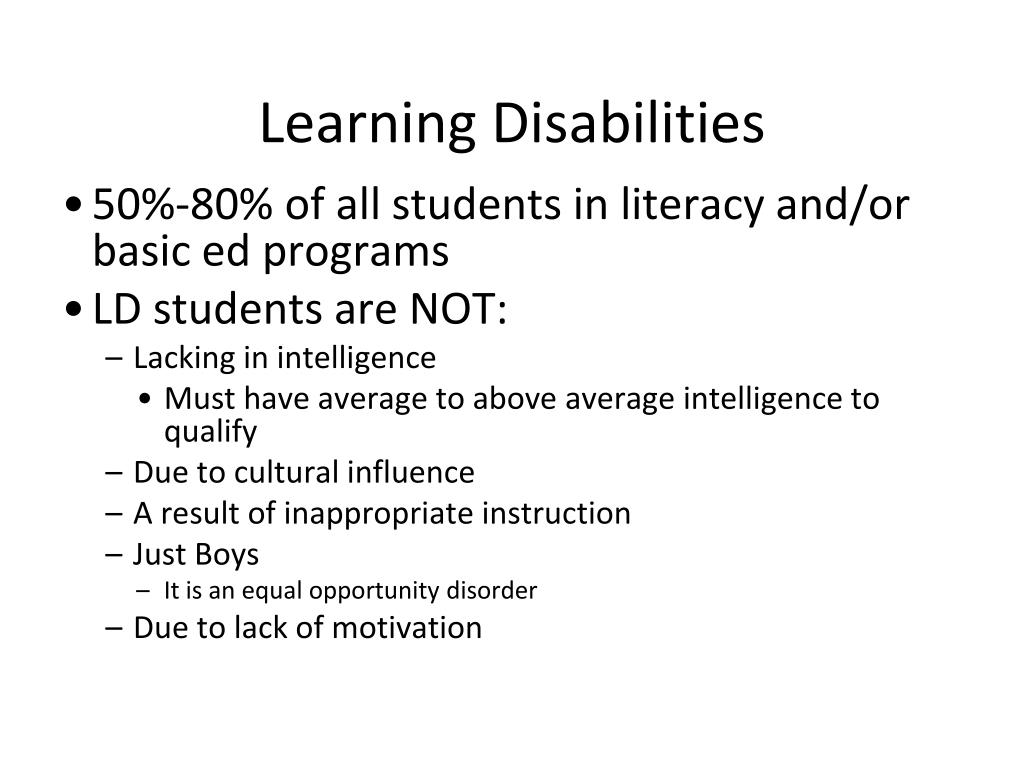 Learning Disabilities

• 50%-80% of all students in literacy and/or basic ed programs
• LD students are NOT:
– Lacking in intelligence
• Must have average to above average intelligence to qualify
– Due to cultural influence
– A result of inappropriate instruction
– Just Boys
– It is an equal opportunity disorder
– Due to lack of motivation